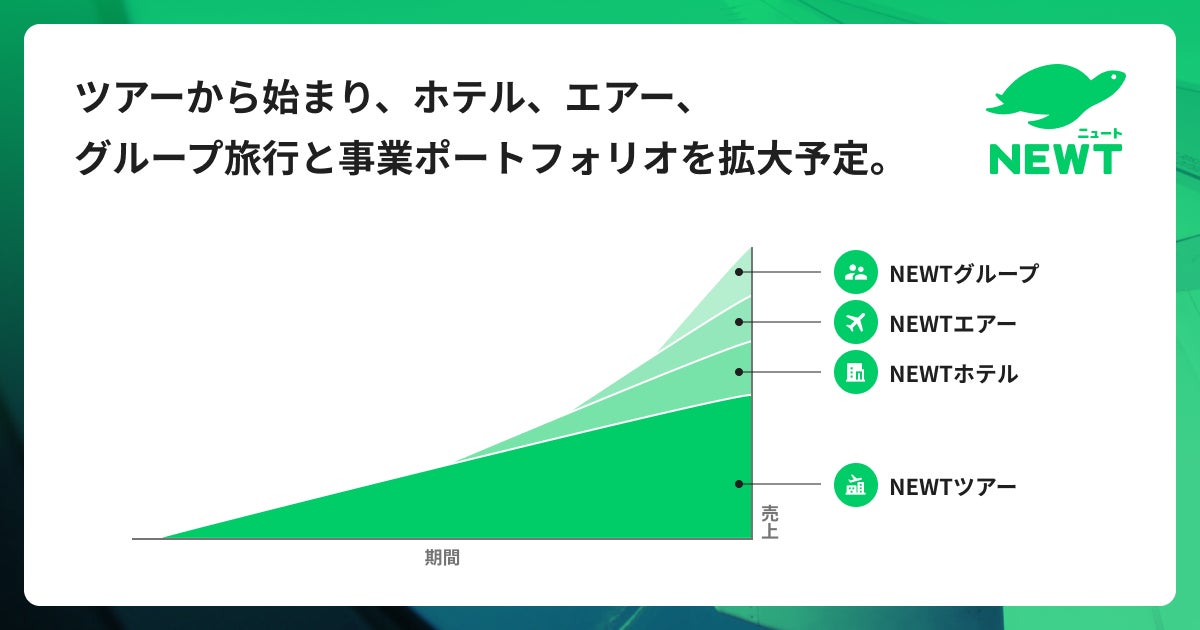 ツアーから始まり、ホテル、エアー、
グループ旅行と事業ポートフォリオを拡大予定。

ニュート
NEWT

NEWTグループ
NEWTエアー
NEWTホテル
NEWTツアー

売上
期間